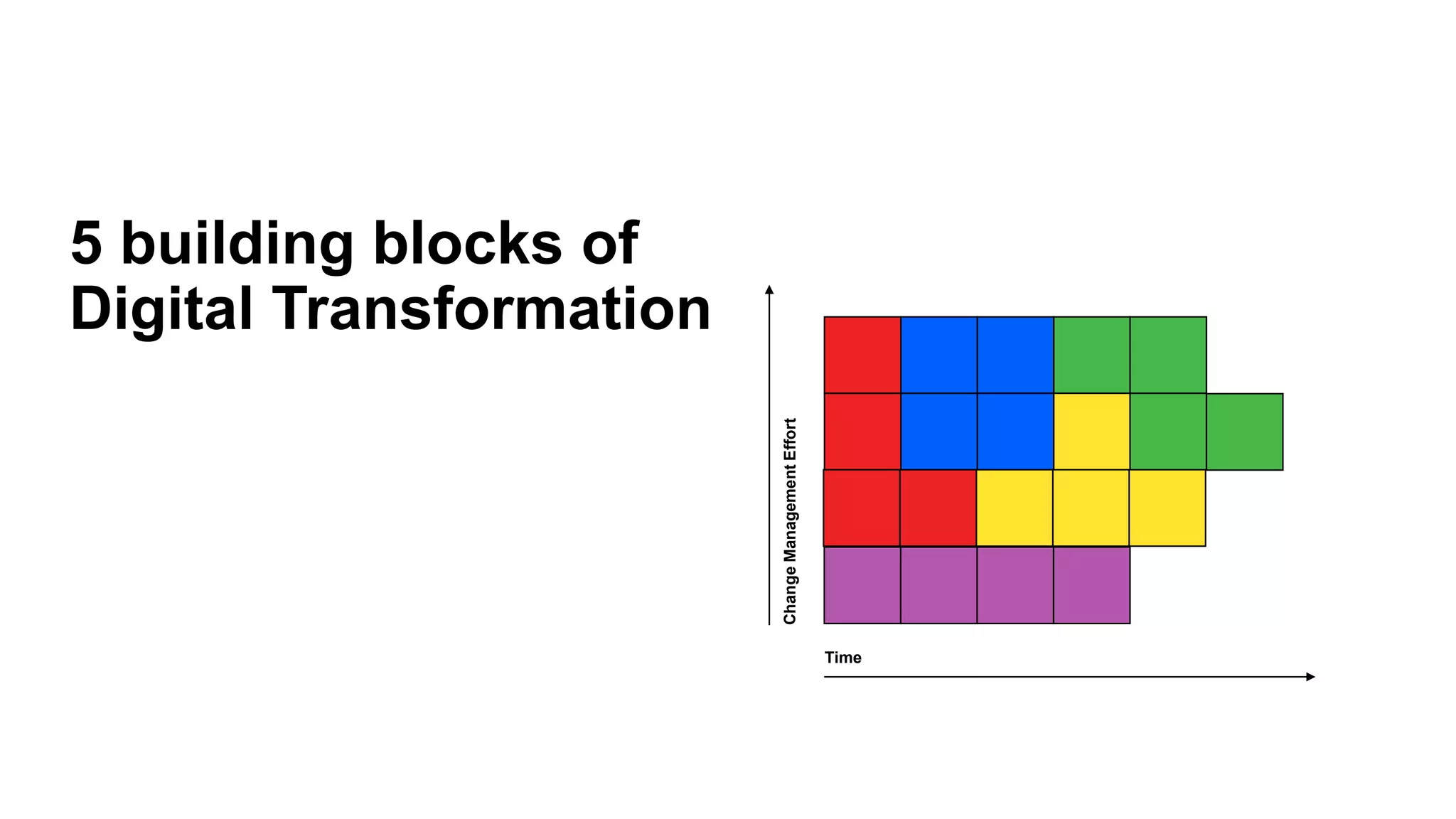 5 building blocks of Digital Transformation

Change Management Effort

Time